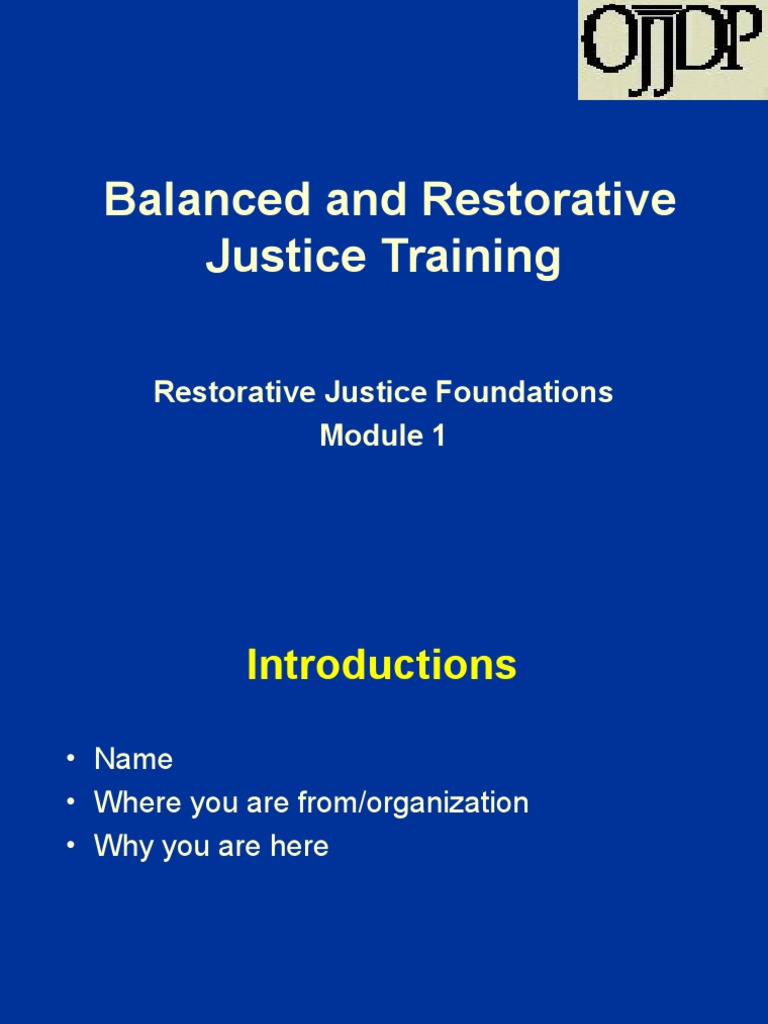 OJJDP

Balanced and Restorative Justice Training

Restorative Justice Foundations
Module 1

Introductions

• Name
• Where you are from/organization
• Why you are here